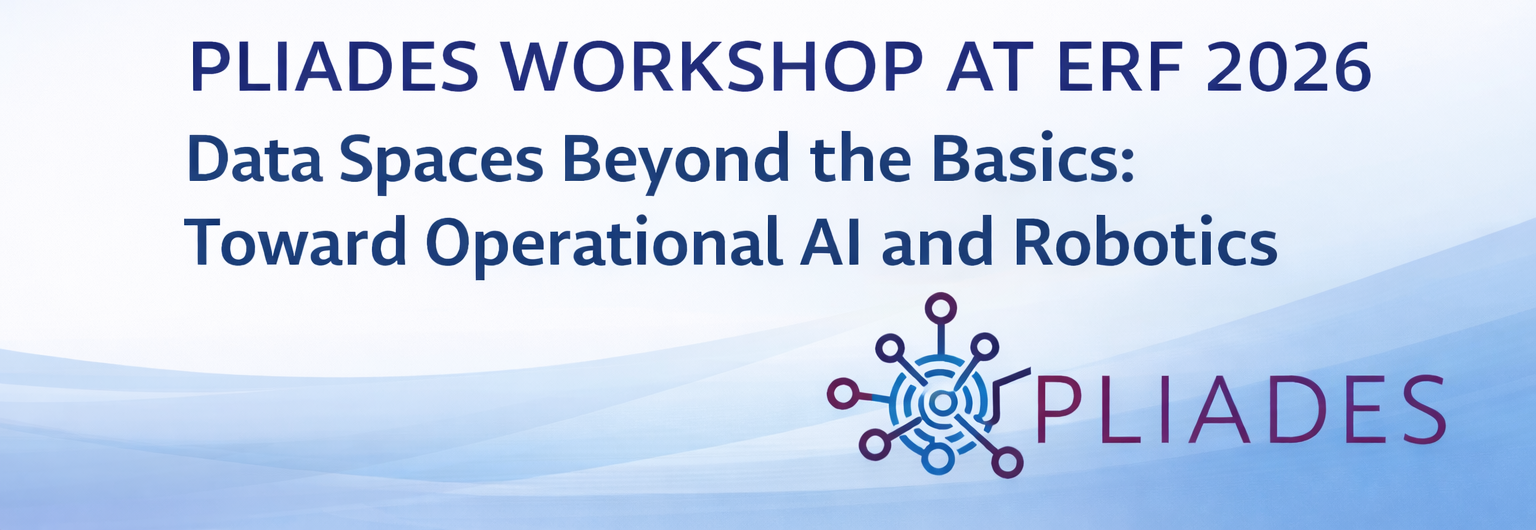 PLIADES WORKSHOP AT ERF 2026

Data Spaces Beyond the Basics: Toward Operational AI and Robotics

PLIADES